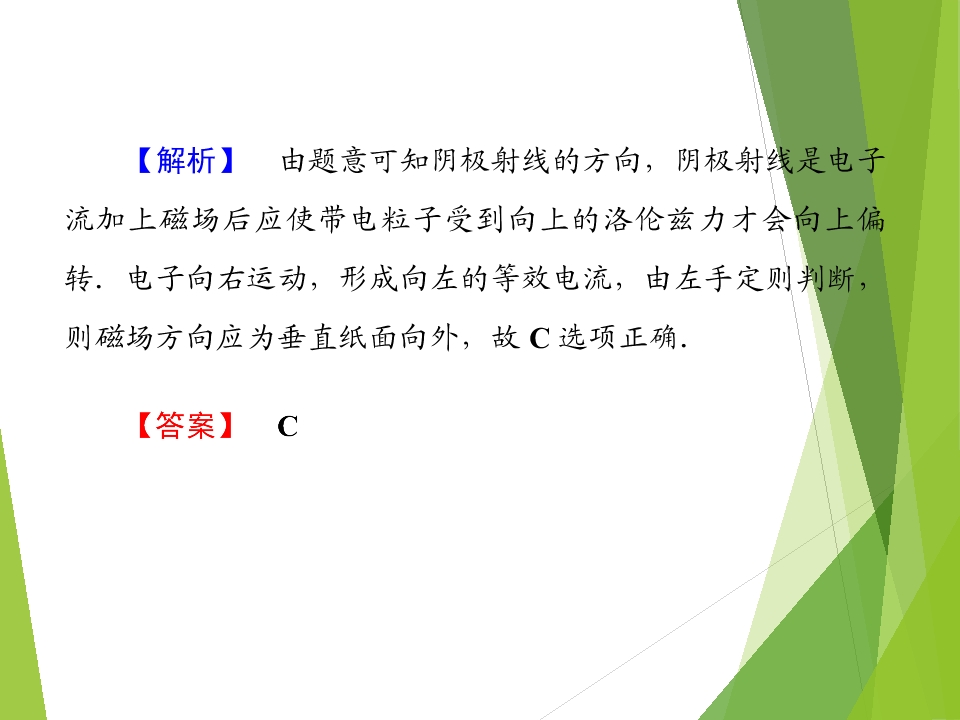 【解析】 由题意可知阴极射线的方向，阴极射线是电子流加上磁场后应使带电粒子受到向上的洛伦兹力才会向上偏转．电子向右运动，形成向左的等效电流，由左手定则判断，则磁场方向应为垂直纸面向外，故C选项正确．

【答案】 C